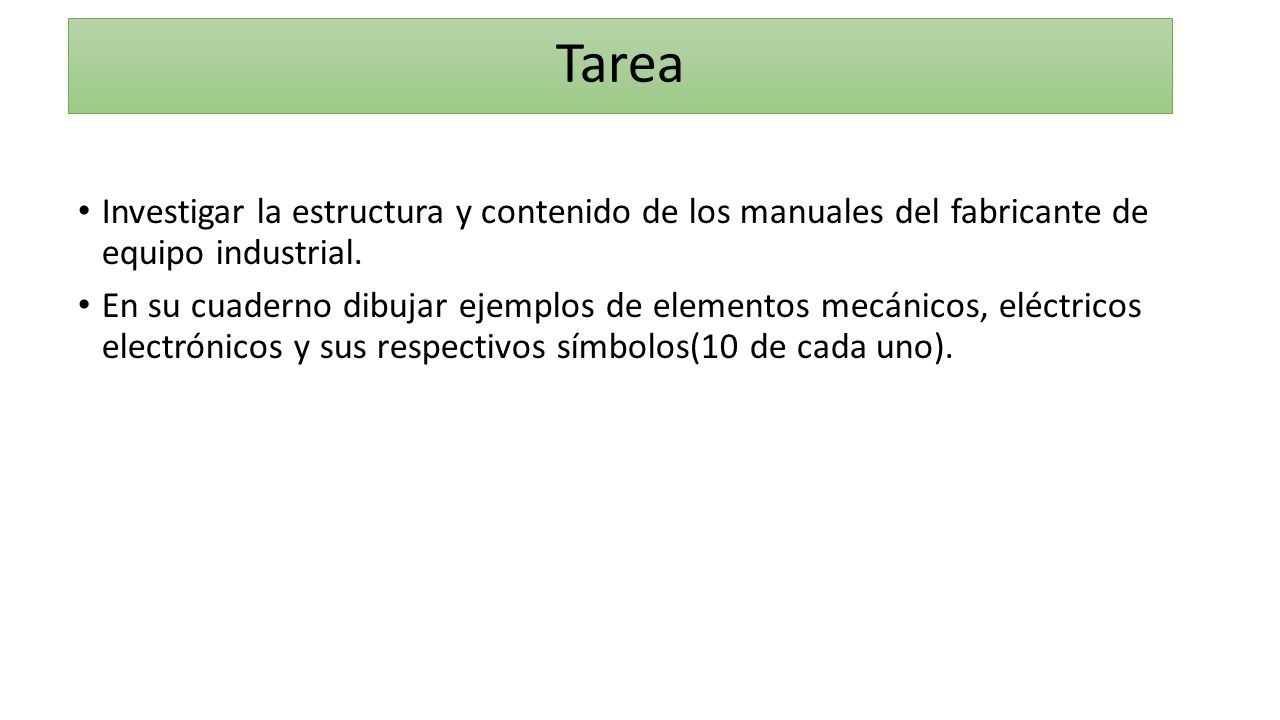 Tarea

• Investigar la estructura y contenido de los manuales del fabricante de equipo industrial.

• En su cuaderno dibujar ejemplos de elementos mecánicos, eléctricos electrónicos y sus respectivos símbolos(10 de cada uno).